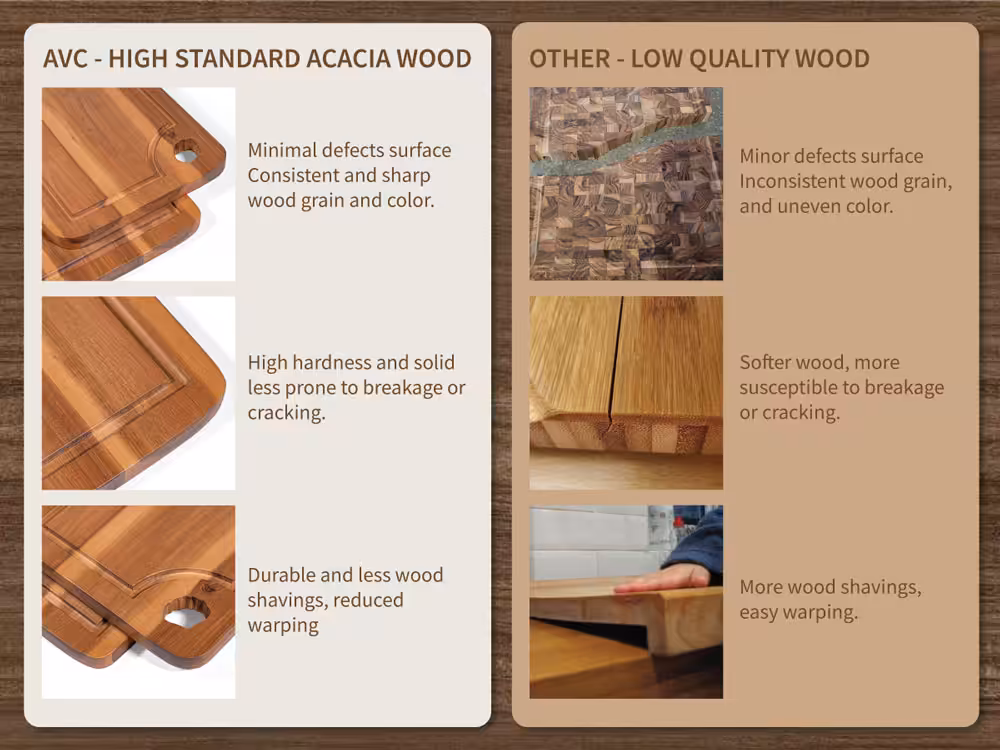 AVC - HIGH STANDARD ACACIA WOOD

Minimal defects surface Consistent and sharp wood grain and color.

High hardness and solid less prone to breakage or cracking.

Durable and less wood shavings, reduced warping

OTHER - LOW QUALITY WOOD

Minor defects surface Inconsistent wood grain, and uneven color.

Softer wood, more susceptible to breakage or cracking.

More wood shavings, easy warping.